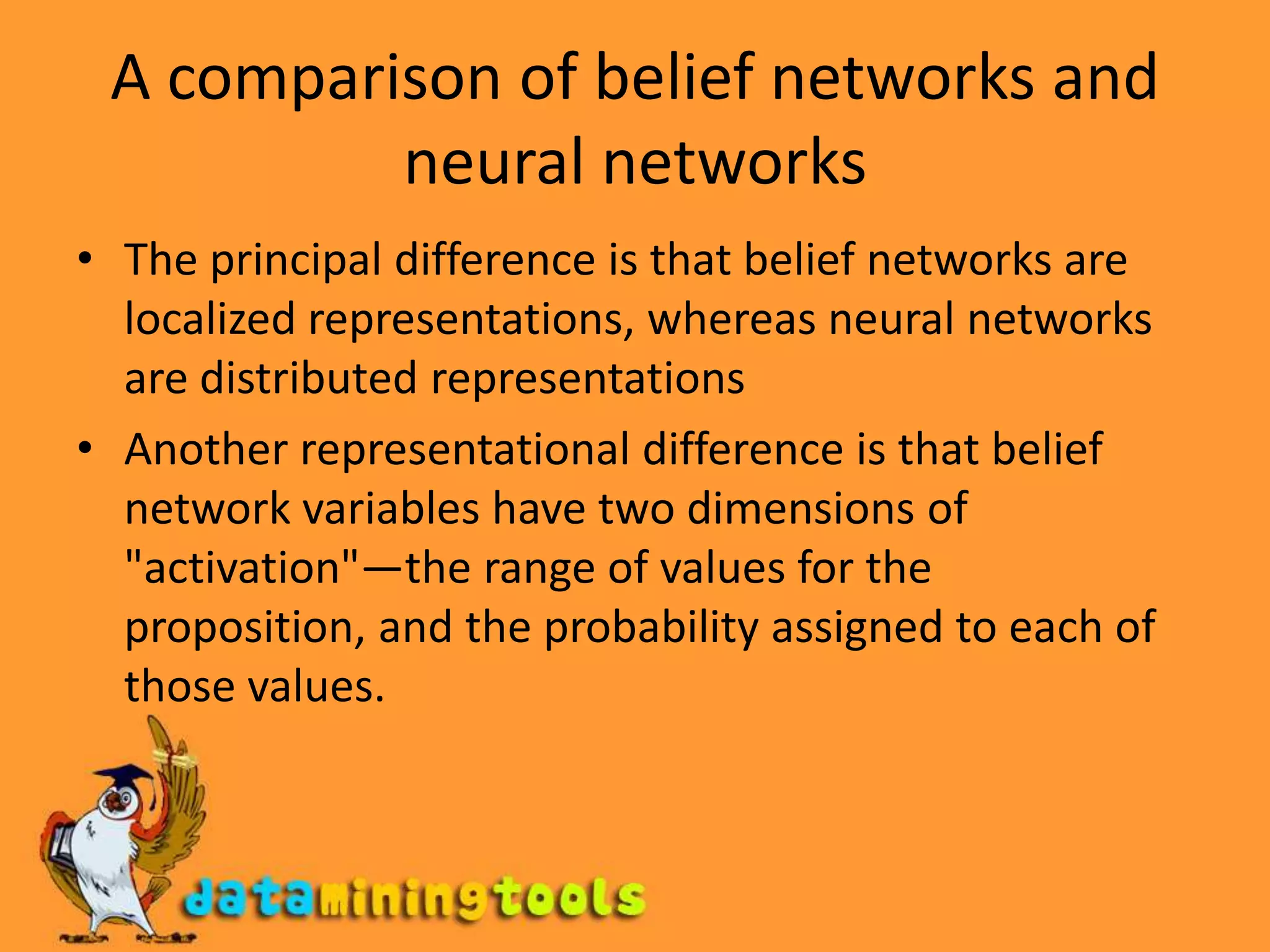 A comparison of belief networks and neural networks

• The principal difference is that belief networks are localized representations, whereas neural networks are distributed representations

• Another representational difference is that belief network variables have two dimensions of "activation"—the range of values for the proposition, and the probability assigned to each of those values.

dataminingtools